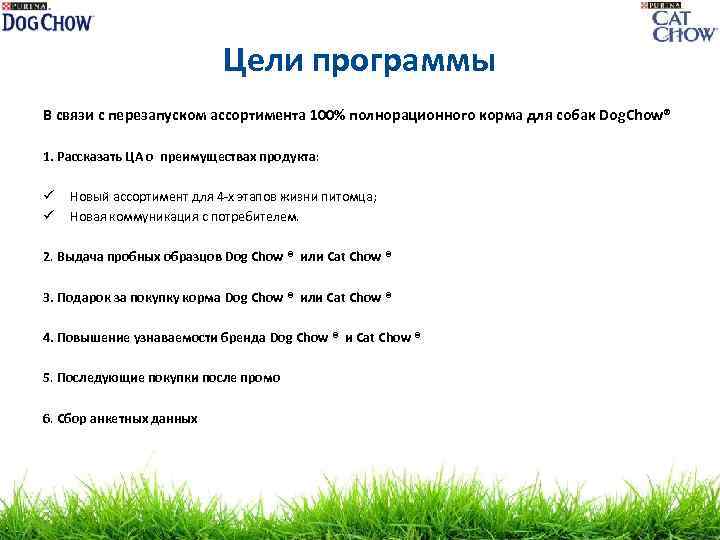 PURINA DOG CHOW

PURINA CAT CHOW

Цели программы

В связи с перезапуском ассортимента 100% полнорационного корма для собак DogChow®

1. Рассказать ЦА о преимуществах продукта:

✓ Новый ассортимент для 4-х этапов жизни питомца;
✓ Новая коммуникация с потребителем.

2. Выдача пробных образцов Dog Chow ® или Cat Chow ®

3. Подарок за покупку корма Dog Chow ® или Cat Chow ®

4. Повышение узнаваемости бренда Dog Chow ® и Cat Chow ®

5. Последующие покупки после промо

6. Сбор анкетных данных